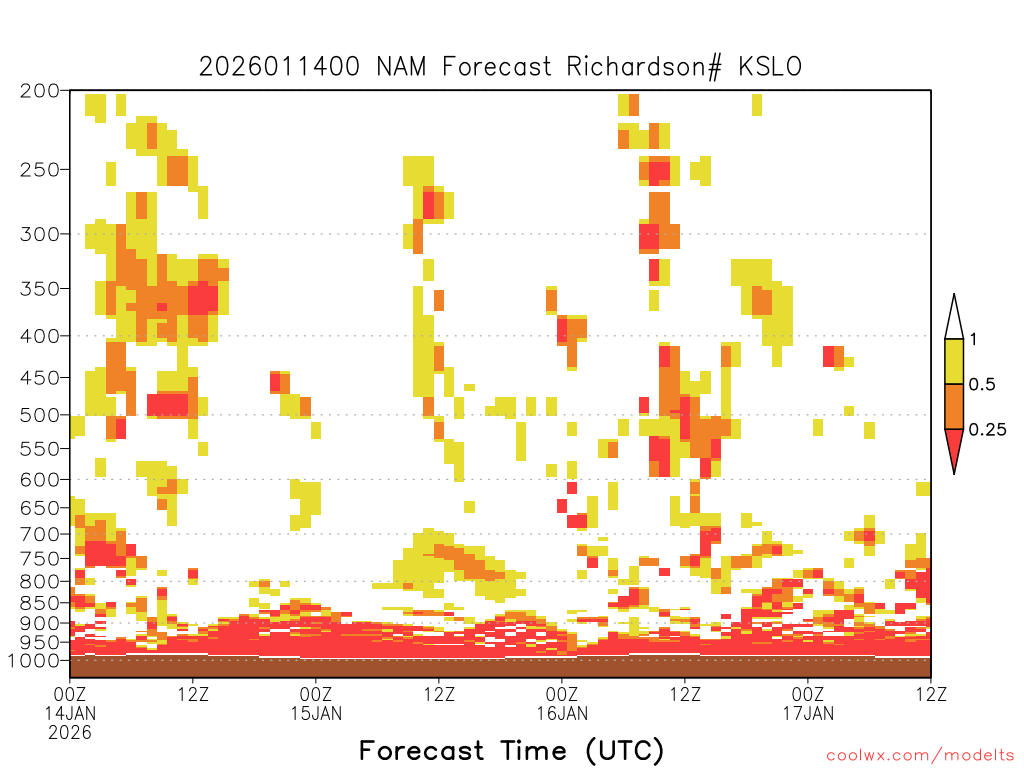 2026011400 NAM Forecast Richardson# KSLO

200
250
300
350
400
450
500
550
600
650
700
750
800
850
900
950
1000

1
0.5
0.25

00Z 14JAN 2026
12Z
00Z 15JAN
12Z
00Z 16JAN
12Z
00Z 17JAN
12Z

Forecast Time (UTC)

coolwx.com/modelts